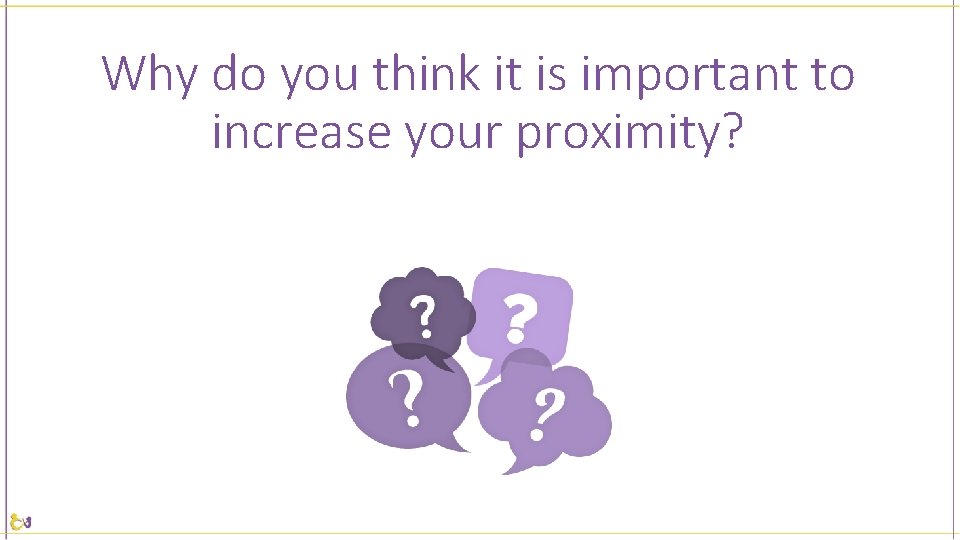 Why do you think it is important to increase your proximity?

?
?
?
?